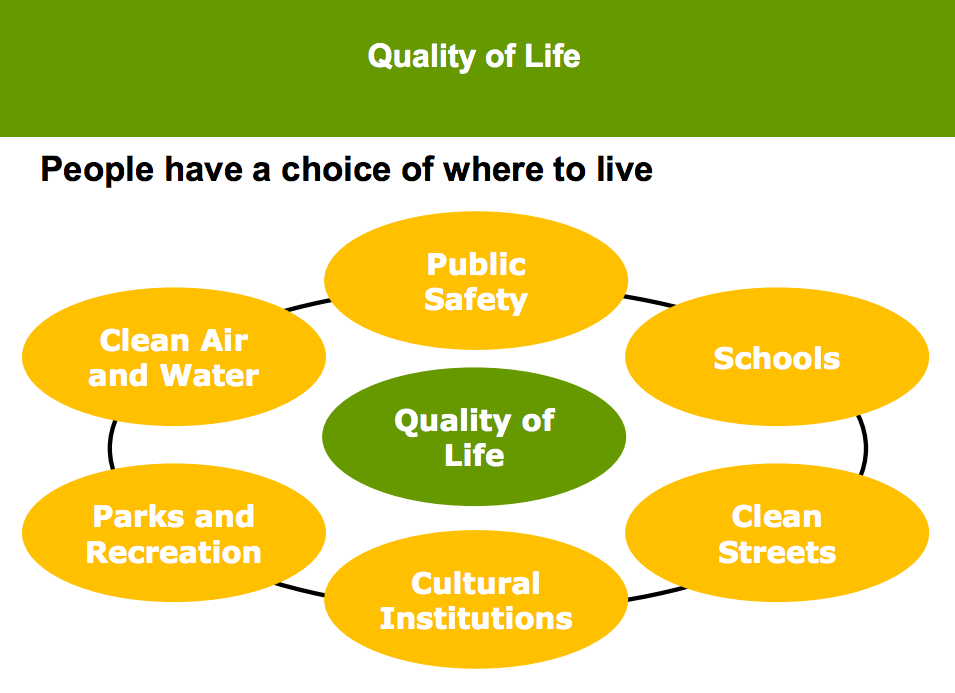 Quality of Life

People have a choice of where to live

Public Safety

Clean Air and Water

Schools

Quality of Life

Parks and Recreation

Clean Streets

Cultural Institutions